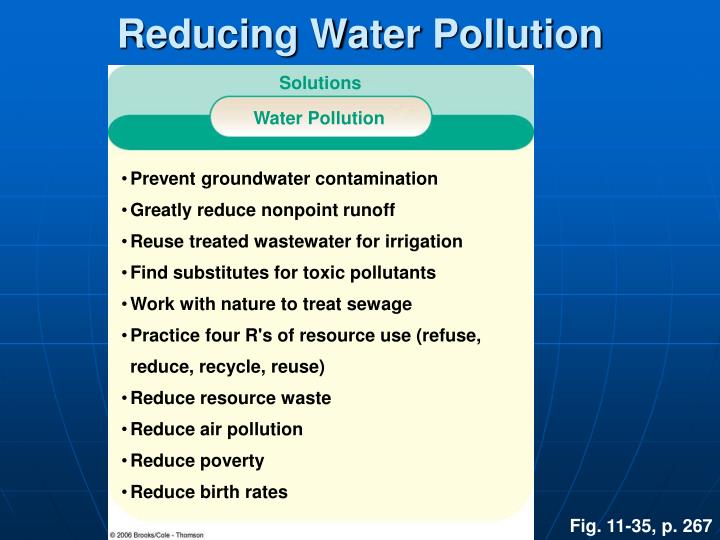 Reducing Water Pollution

Solutions

Water Pollution

• Prevent groundwater contamination
• Greatly reduce nonpoint runoff
• Reuse treated wastewater for irrigation
• Find substitutes for toxic pollutants
• Work with nature to treat sewage
• Practice four R's of resource use (refuse, reduce, recycle, reuse)
• Reduce resource waste
• Reduce air pollution
• Reduce poverty
• Reduce birth rates

© 2006 Brooks/Cole - Thomson

Fig. 11-35, p. 267